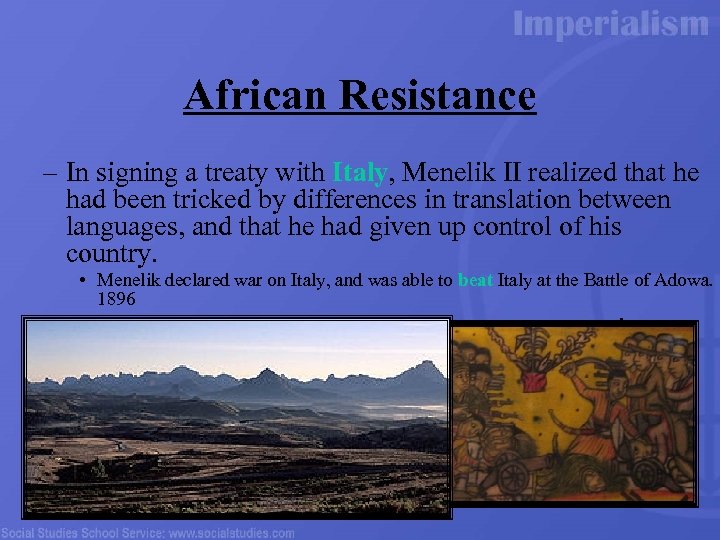 Imperialism

African Resistance

– In signing a treaty with Italy, Menelik II realized that he had been tricked by differences in translation between languages, and that he had given up control of his country.

• Menelik declared war on Italy, and was able to beat Italy at the Battle of Adowa. 1896

Social Studies School Service: www.socialstudies.com